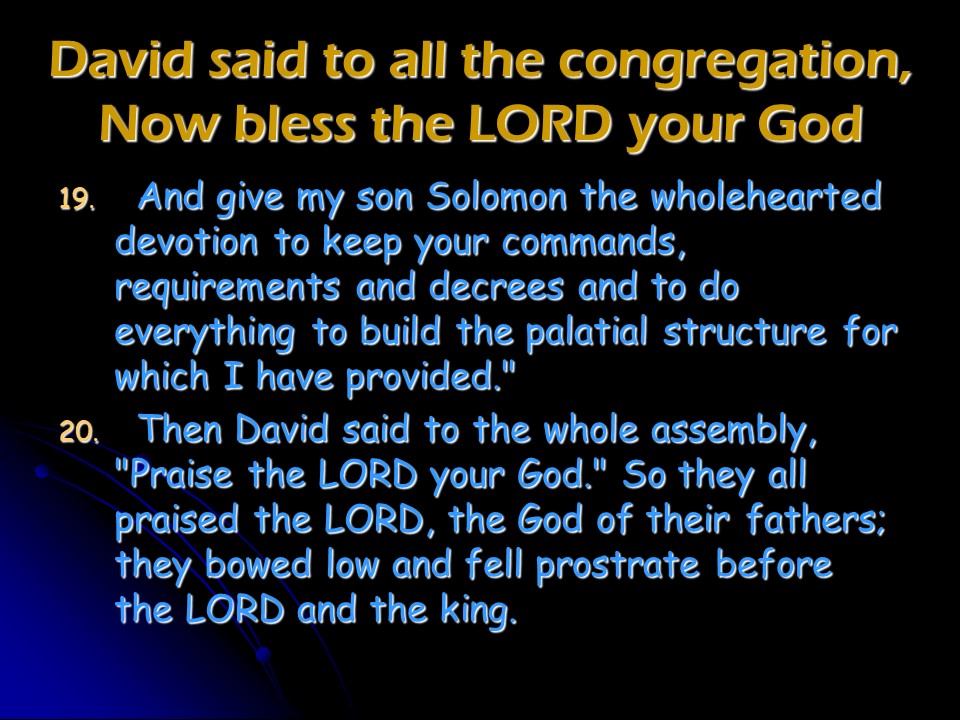 David said to all the congregation, Now bless the LORD your God

19. And give my son Solomon the wholehearted devotion to keep your commands, requirements and decrees and to do everything to build the palatial structure for which I have provided."

20. Then David said to the whole assembly, "Praise the LORD your God." So they all praised the LORD, the God of their fathers; they bowed low and fell prostrate before the LORD and the king.